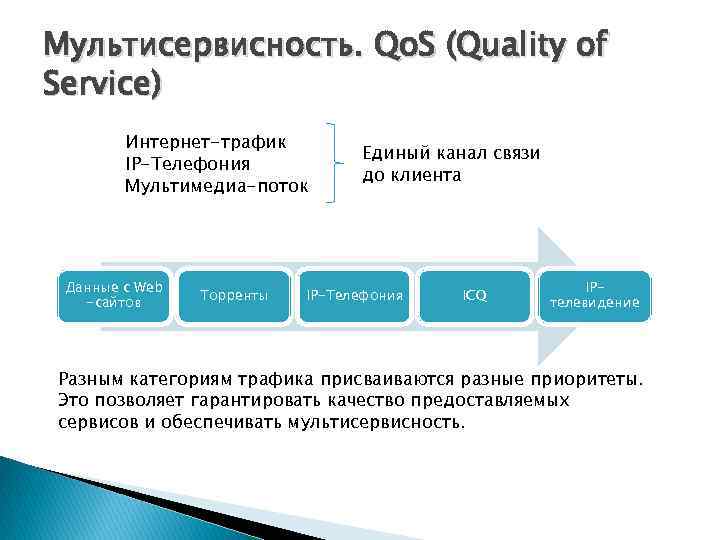 Мультисервисность. QoS (Quality of Service)

Интернет-трафик
IP-Телефония
Мультимедиа-поток

Единый канал связи до клиента

Данные с Web -сайтов

Торренты

IP-Телефония

ICQ

IP-телевидение

Разным категориям трафика присваиваются разные приоритеты. Это позволяет гарантировать качество предоставляемых сервисов и обеспечивать мультисервисность.